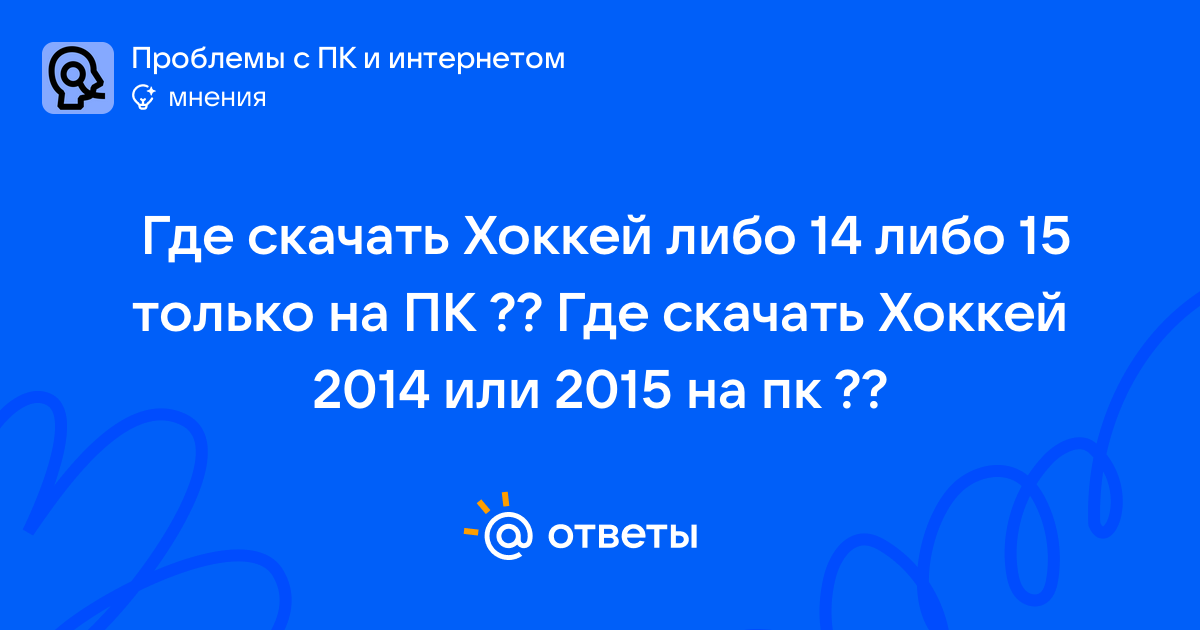 Проблемы с ПК и интернетом
мнения

Где скачать Хоккей либо 14 либо 15 только на ПК ?? Где скачать Хоккей 2014 или 2015 на пк ??

ответы